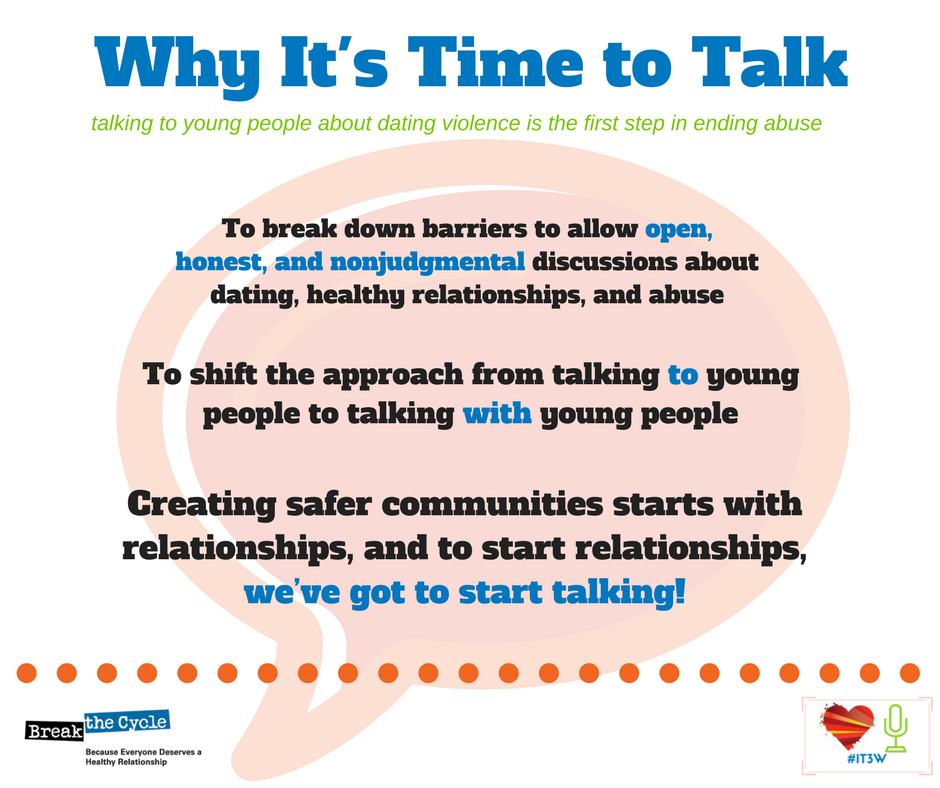 Why It's Time to Talk

talking to young people about dating violence is the first step in ending abuse

To break down barriers to allow open, honest, and nonjudgmental discussions about dating, healthy relationships, and abuse

To shift the approach from talking to young people to talking with young people

Creating safer communities starts with relationships, and to start relationships, we've got to start talking!

Break the Cycle
Because Everyone Deserves a Healthy Relationship

#IT3W